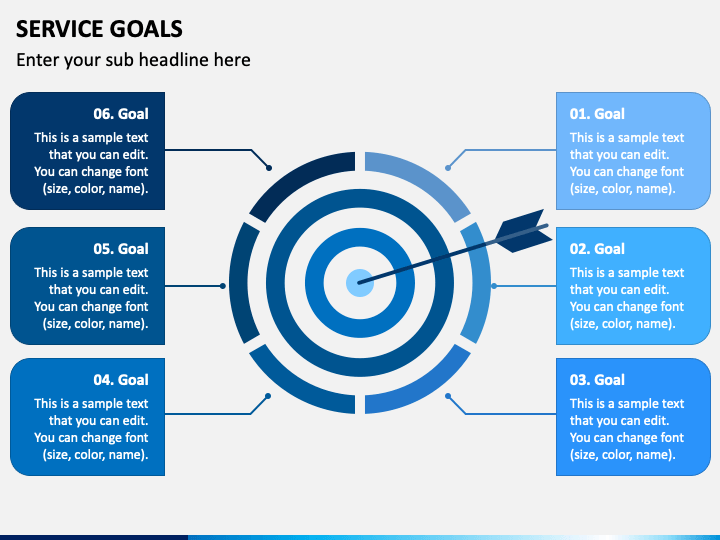 SERVICE GOALS

Enter your sub headline here

06. Goal
This is a sample text that you can edit. You can change font (size, color, name).

05. Goal
This is a sample text that you can edit. You can change font (size, color, name).

04. Goal
This is a sample text that you can edit. You can change font (size, color, name).

01. Goal
This is a sample text that you can edit. You can change font (size, color, name).

02. Goal
This is a sample text that you can edit. You can change font (size, color, name).

03. Goal
This is a sample text that you can edit. You can change font (size, color, name).